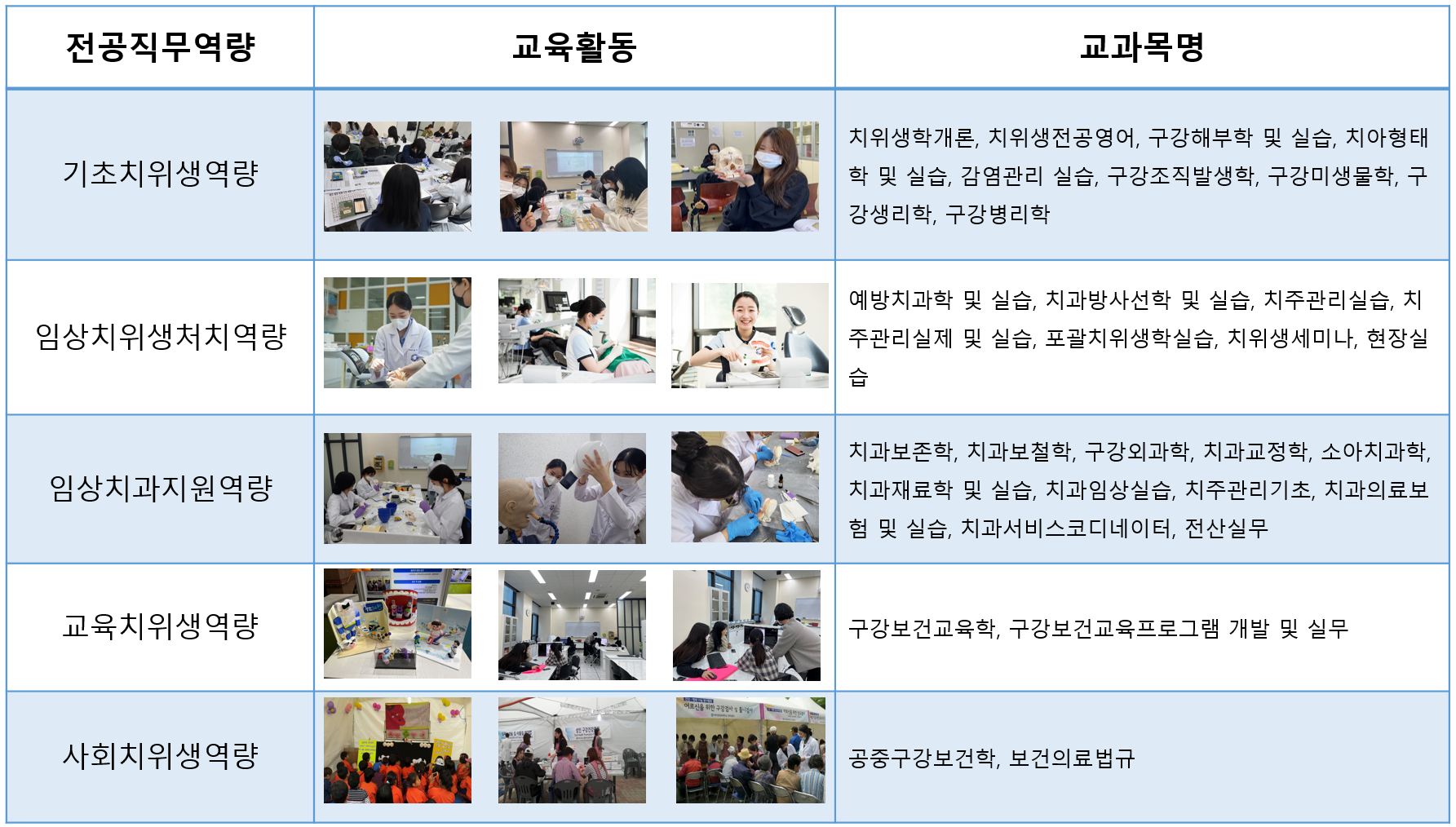 | 전공직무역량 | 교육활동 | 교과목명 |
|---|---|---|
| 기초치위생역량 | | 치위생학개론, 치위생전공영어, 구강해부학 및 실습, 치아형태학 및 실습, 감염관리 실습, 구강조직발생학, 구강미생물학, 구강생리학, 구강병리학 |
| 임상치위생처치역량 | | 예방치과학 및 실습, 치과방사선학 및 실습, 치주관리실습, 치주관리실제 및 실습, 포괄치위생학실습, 치위생세미나, 현장실습 |
| 임상치과지원역량 | | 치과보존학, 치과보철학, 구강외과학, 치과교정학, 소아치과학, 치과재료학 및 실습, 치과임상실습, 치주관리기초, 치과의료보험 및 실습, 치과서비스코디네이터, 전산실무 |
| 교육치위생역량 | | 구강보건교육학, 구강보건교육프로그램 개발 및 실무 |
| 사회치위생역량 | | 공중구강보건학, 보건의료법규 |